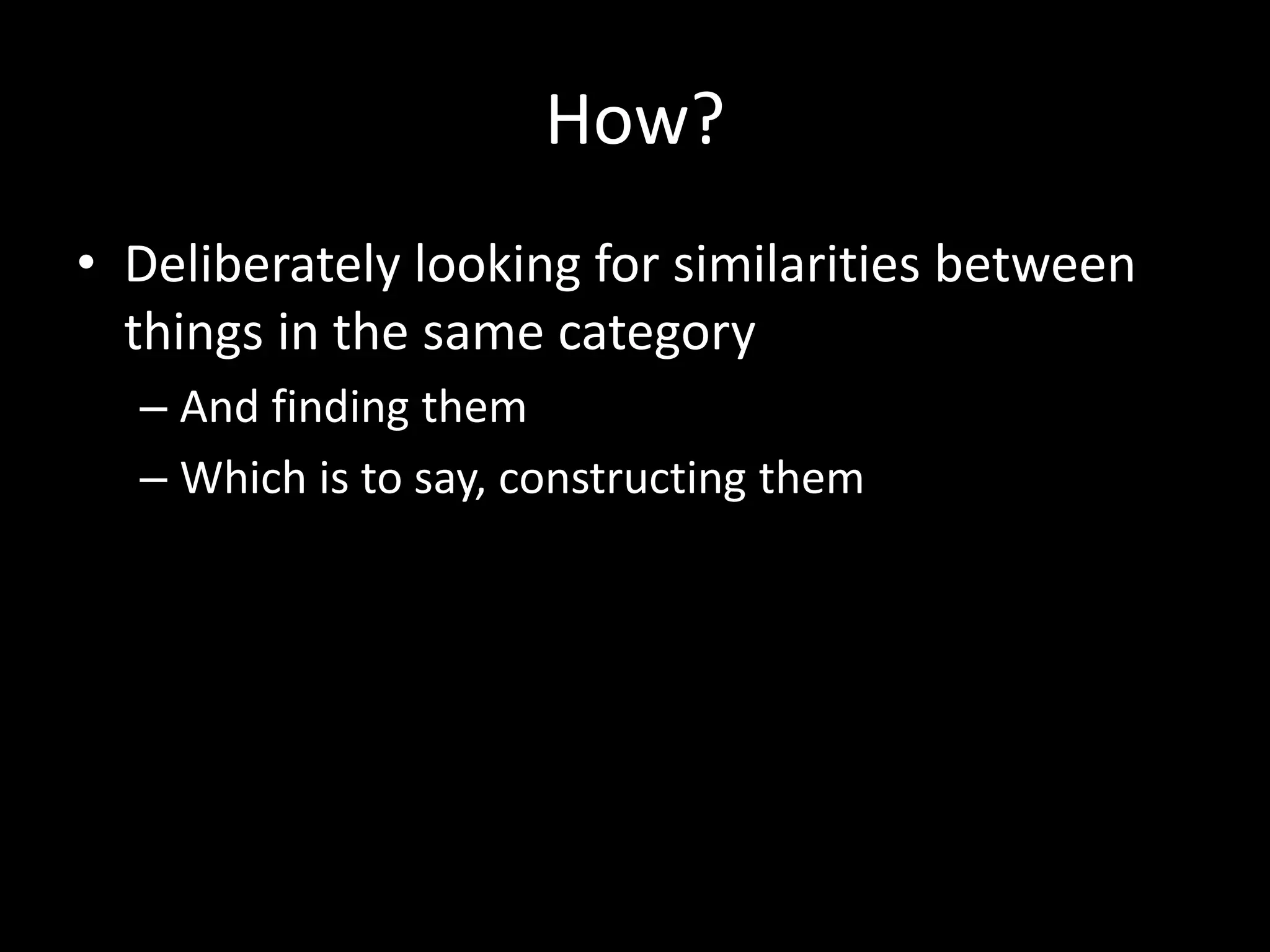 How?

• Deliberately looking for similarities between things in the same category

– And finding them

– Which is to say, constructing them